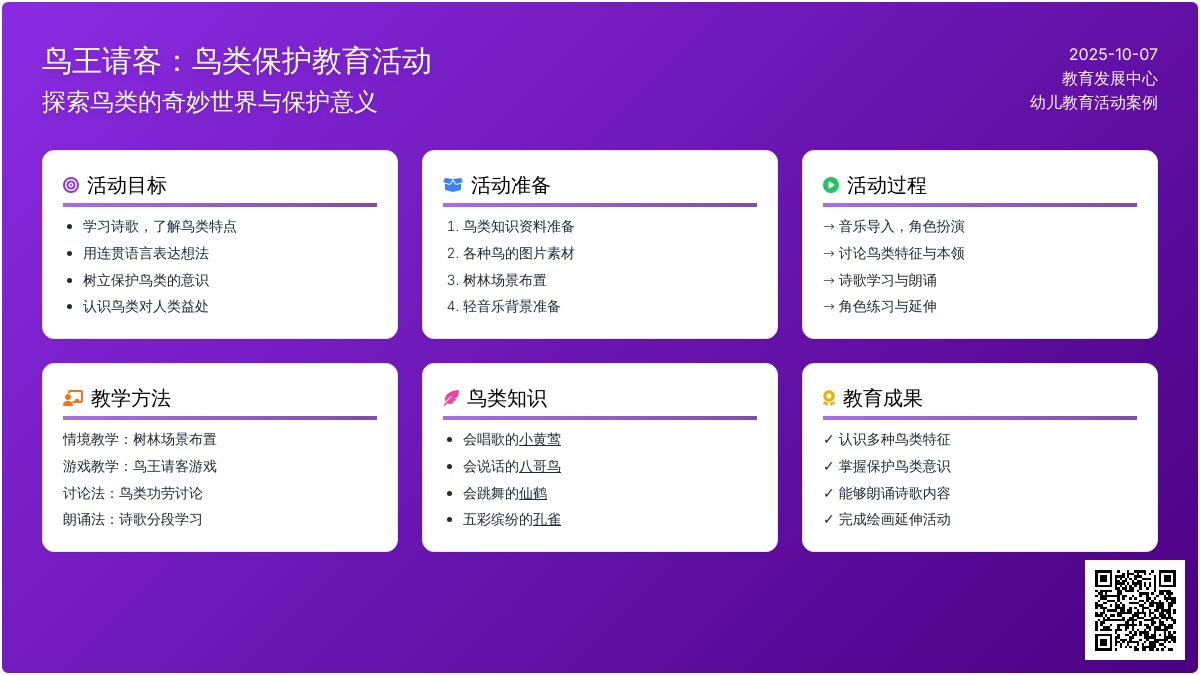 鸟王请客：鸟类保护教育活动
探索鸟类的奇妙世界与保护意义

2025-10-07
教育发展中心
幼儿教育活动案例

活动目标
- 学习诗歌，了解鸟类特点
- 用连贯语言表达想法
- 树立保护鸟类的意识
- 认识鸟类对人类益处

活动准备
1. 鸟类知识资料准备
2. 各种鸟的图片素材
3. 树林场景布置
4. 轻音乐背景准备

活动过程
→ 音乐导入，角色扮演
→ 讨论鸟类特征与本领
→ 诗歌学习与朗诵
→ 角色练习与延伸

教学方法
情境教学：树林场景布置
游戏教学：鸟王请客游戏
讨论法：鸟类功劳讨论
朗诵法：诗歌分段学习

鸟类知识
- 会唱歌的小黄莺
- 会说话的八哥鸟
- 会跳舞的仙鹤
- 五彩缤纷的孔雀

教育成果
✓ 认识多种鸟类特征
✓ 掌握保护鸟类意识
✓ 能够朗诵诗歌内容
✓ 完成绘画延伸活动